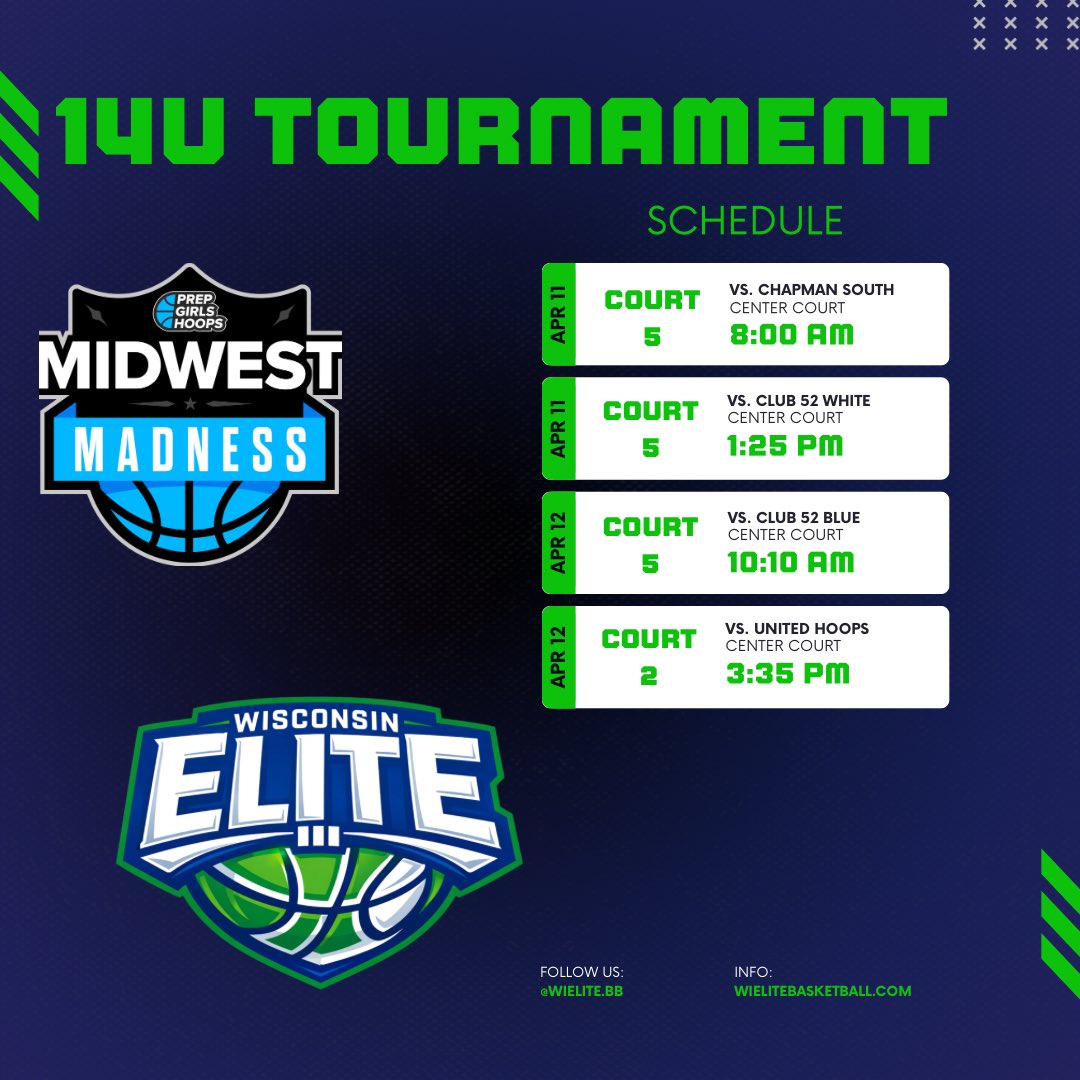 14U TOURNAMENT

SCHEDULE

PREP GIRLS HOOPS
MIDWEST
MADNESS

APR 11
COURT
5
VS. CHAPMAN SOUTH
CENTER COURT
8:00 AM

APR 11
COURT
5
VS. CLUB 52 WHITE
CENTER COURT
1:25 PM

APR 12
COURT
5
VS. CLUB 52 BLUE
CENTER COURT
10:10 AM

APR 12
COURT
2
VS. UNITED HOOPS
CENTER COURT
3:35 PM

WISCONSIN
ELITE

FOLLOW US:
@WIELITE.BB

INFO:
WIELITEBASKETBALL.COM